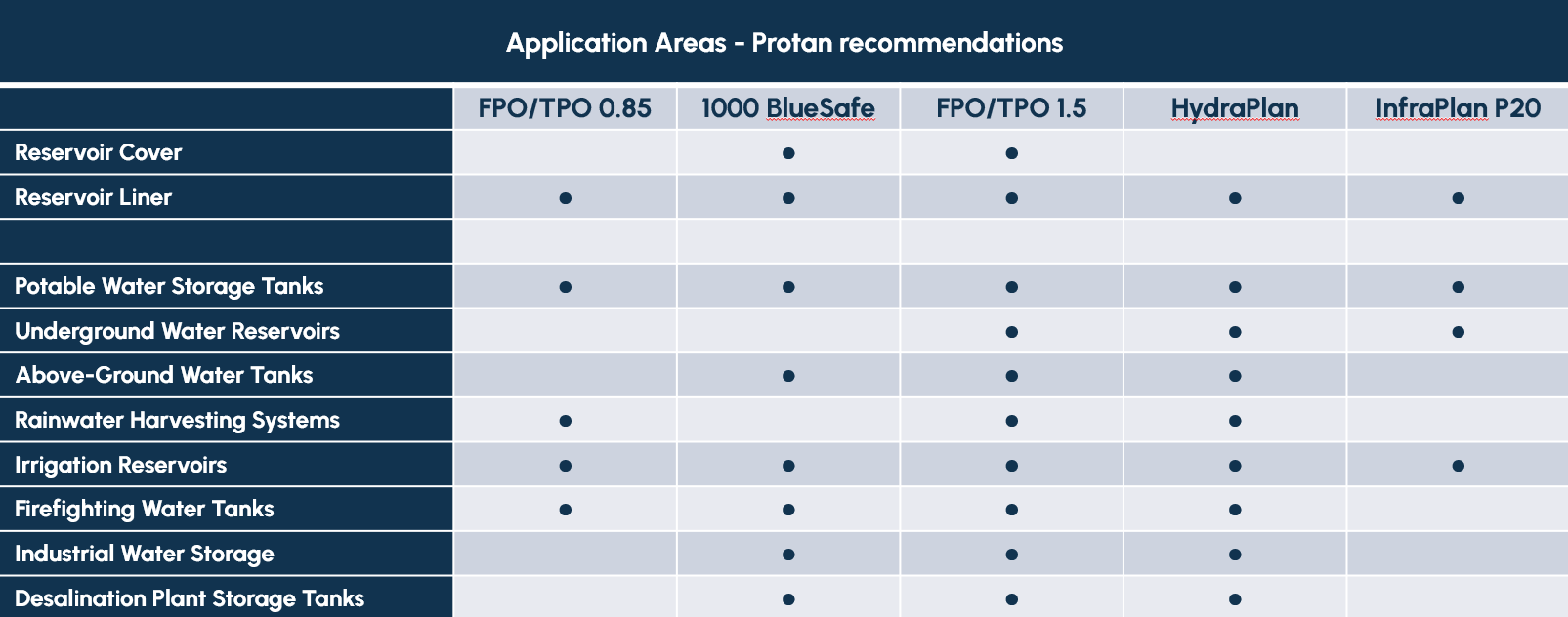 Application Areas - Protan recommendations

| | FPO/TPO 0.85 | 1000 BlueSafe | FPO/TPO 1.5 | HydraPlan | InfraPlan P20 |
|---|---|---|---|---|---|
| Reservoir Cover | | ● | ● | | |
| Reservoir Liner | ● | ● | ● | ● | ● |
| | | | | | |
| Potable Water Storage Tanks | ● | ● | ● | ● | ● |
| Underground Water Reservoirs | | | ● | ● | ● |
| Above-Ground Water Tanks | | ● | ● | ● | |
| Rainwater Harvesting Systems | ● | | ● | ● | |
| Irrigation Reservoirs | ● | ● | ● | ● | ● |
| Firefighting Water Tanks | ● | ● | ● | ● | |
| Industrial Water Storage | | ● | ● | ● | |
| Desalination Plant Storage Tanks | | ● | ● | ● | |